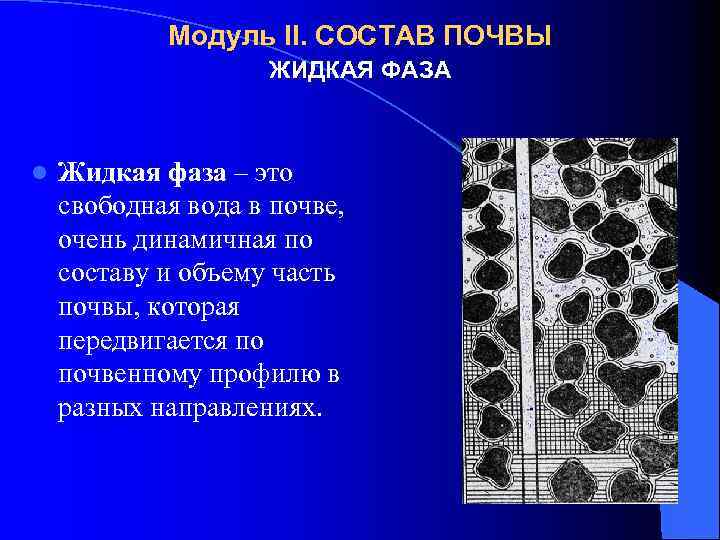 Модуль II. СОСТАВ ПОЧВЫ
ЖИДКАЯ ФАЗА

Жидкая фаза – это свободная вода в почве, очень динамичная по составу и объему часть почвы, которая передвигается по почвенному профилю в разных направлениях.